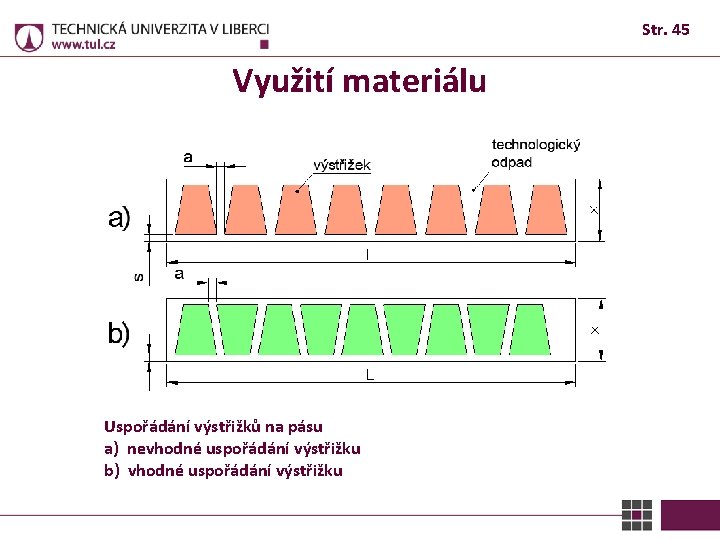 TECHNICKÁ UNIVERZITA V LIBERCI
www.tul.cz

Str. 45

Využití materiálu

a
výstřižek
technologický odpad
a)
x
l
s
a
b)
x
L

Uspořádání výstřižků na pásu
a) nevhodné uspořádání výstřižku
b) vhodné uspořádání výstřižku